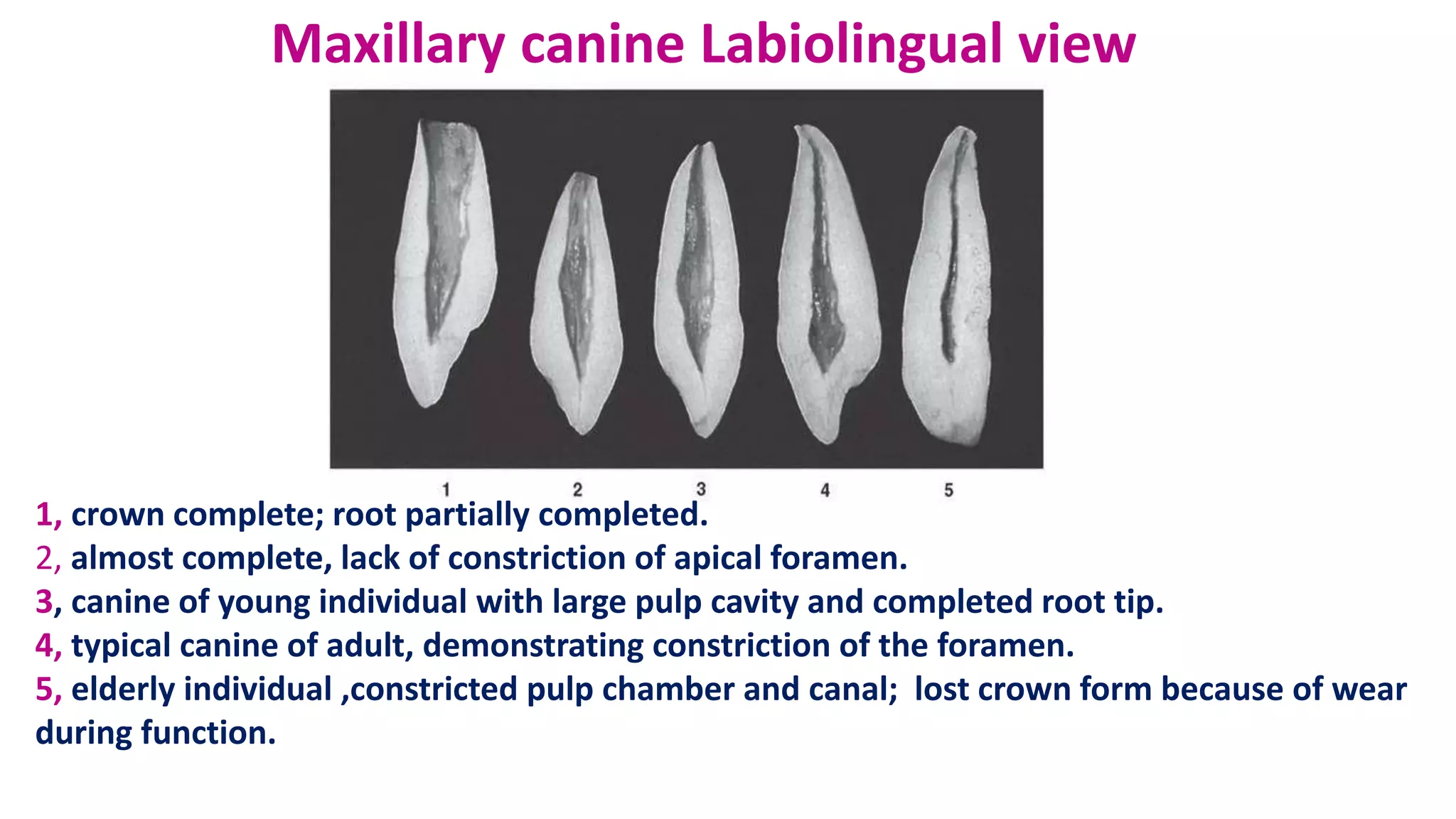 Maxillary canine Labiolingual view

1 2 3 4 5

1, crown complete; root partially completed.
2, almost complete, lack of constriction of apical foramen.
3, canine of young individual with large pulp cavity and completed root tip.
4, typical canine of adult, demonstrating constriction of the foramen.
5, elderly individual ,constricted pulp chamber and canal; lost crown form because of wear during function.